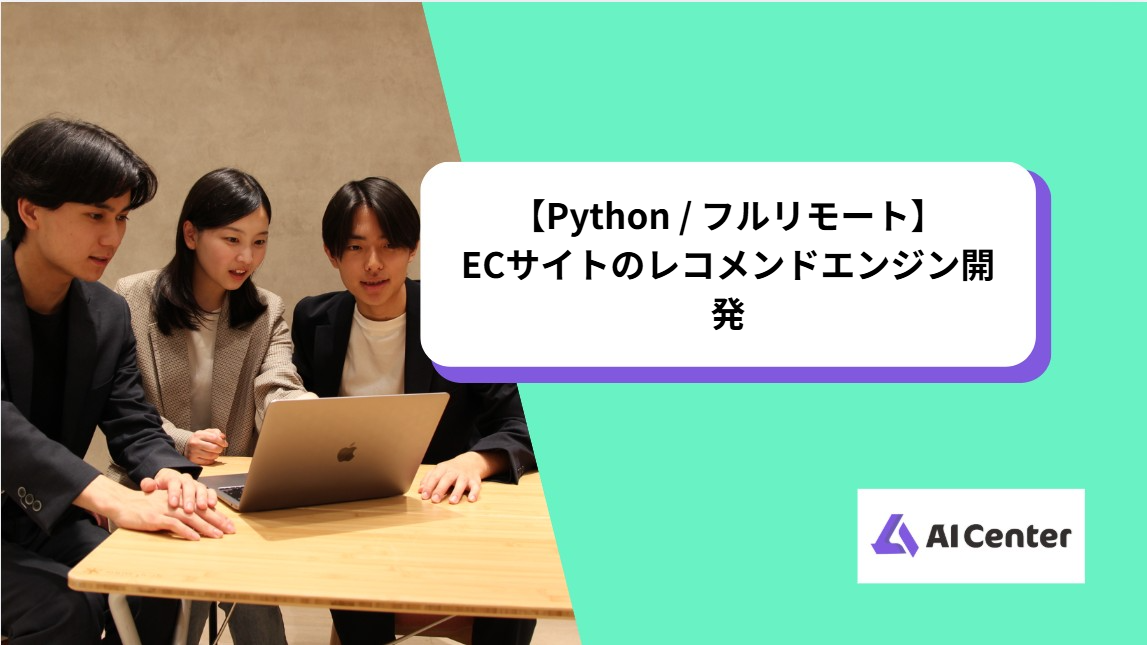 【Python / フルリモート】
ECサイトのレコメンドエンジン開発

AI Center